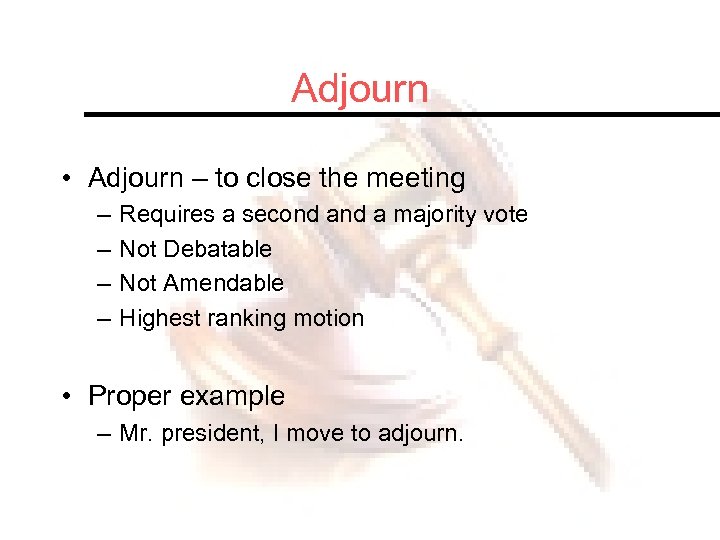 Adjourn

• Adjourn – to close the meeting
– Requires a second and a majority vote
– Not Debatable
– Not Amendable
– Highest ranking motion

• Proper example
– Mr. president, I move to adjourn.